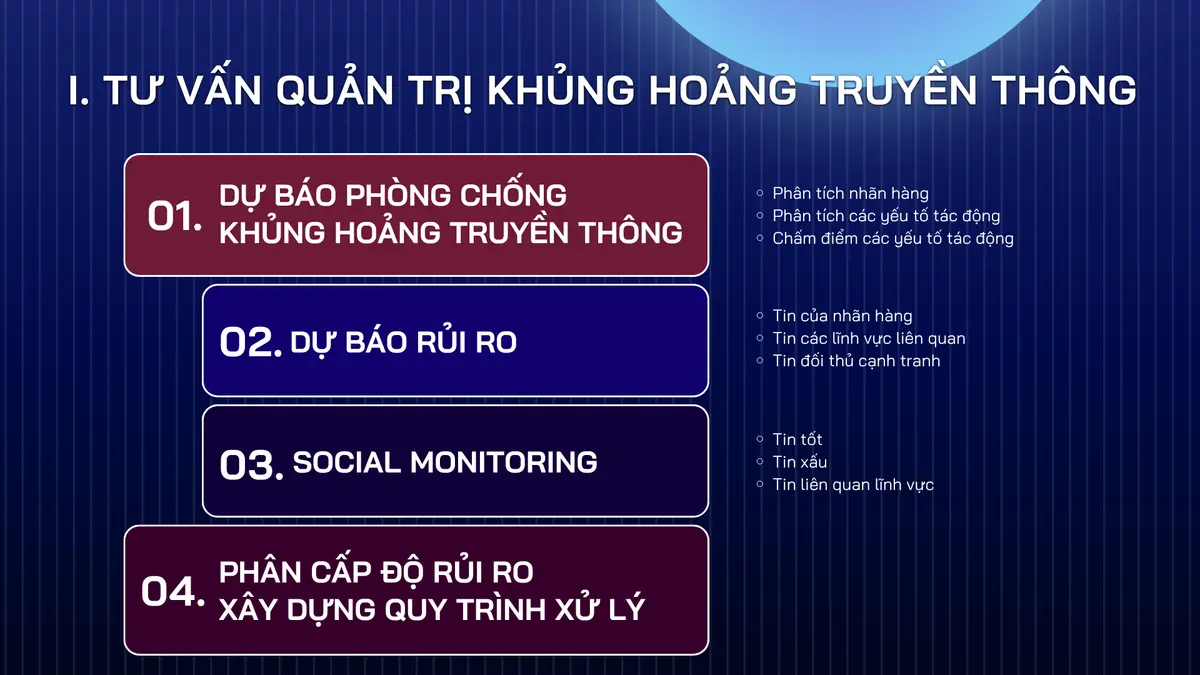 I. TƯ VẤN QUẢN TRỊ KHỦNG HOẢNG TRUYỀN THÔNG

01. DỰ BÁO PHÒNG CHỐNG KHỦNG HOẢNG TRUYỀN THÔNG

- Phân tích nhãn hàng
- Phân tích các yếu tố tác động
- Chấm điểm các yếu tố tác động

02. DỰ BÁO RỦI RO

- Tin của nhãn hàng
- Tin các lĩnh vực liên quan
- Tin đối thủ cạnh tranh

03. SOCIAL MONITORING

- Tin tốt
- Tin xấu
- Tin liên quan lĩnh vực

04. PHÂN CẤP ĐỘ RỦI RO XÂY DỰNG QUY TRÌNH XỬ LÝ